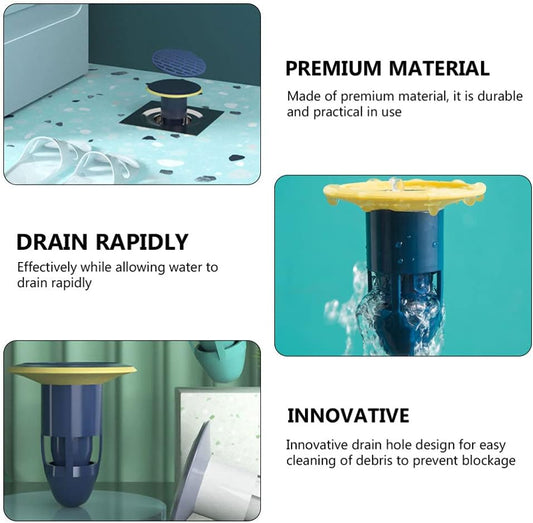 PREMIUM MATERIAL

Made of premium material, it is durable and practical in use

DRAIN RAPIDLY

Effectively while allowing water to drain rapidly

INNOVATIVE

Innovative drain hole design for easy cleaning of debris to prevent blockage